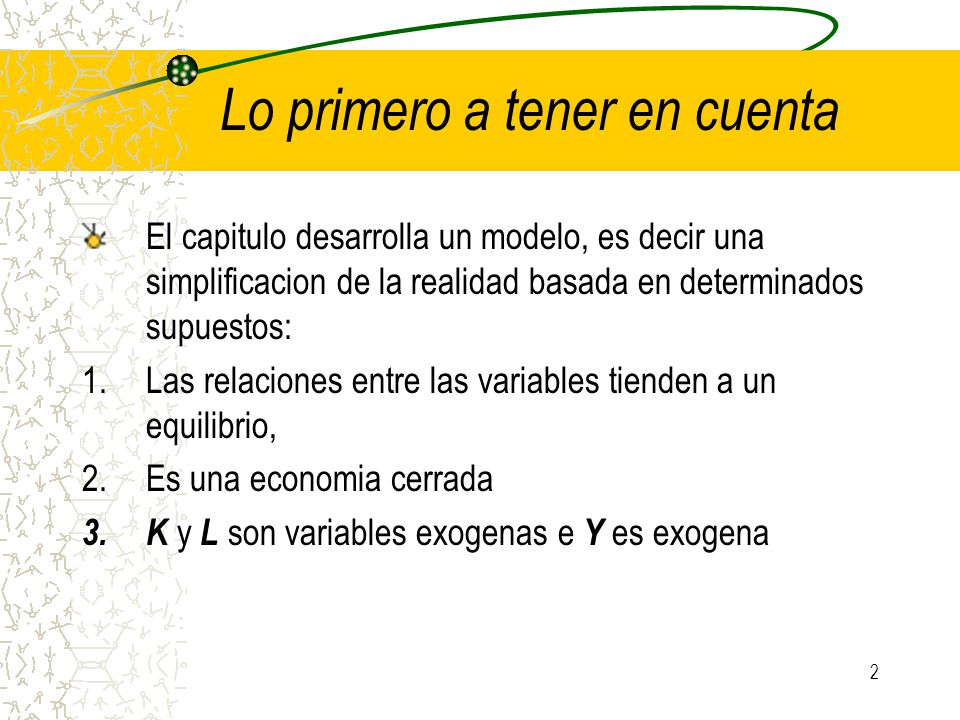 Lo primero a tener en cuenta

El capitulo desarrolla un modelo, es decir una simplificacion de la realidad basada en determinados supuestos:

1. Las relaciones entre las variables tienden a un equilibrio,
2. Es una economia cerrada
3. K y L son variables exogenas e Y es exogena

2